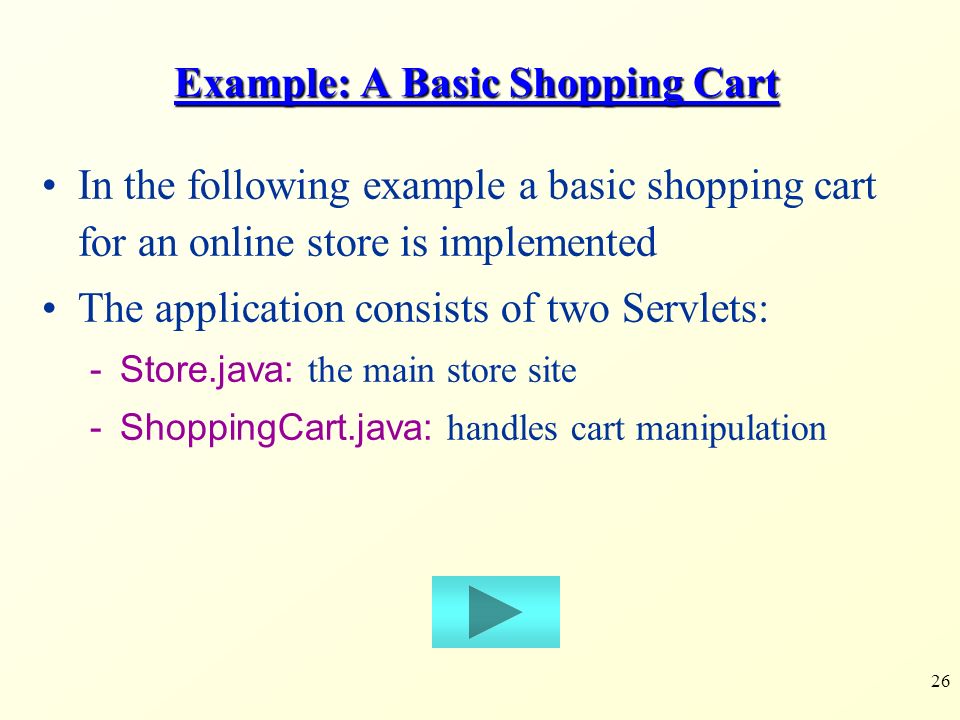 Example: A Basic Shopping Cart

• In the following example a basic shopping cart for an online store is implemented

• The application consists of two Servlets:

- Store.java: the main store site

- ShoppingCart.java: handles cart manipulation

26